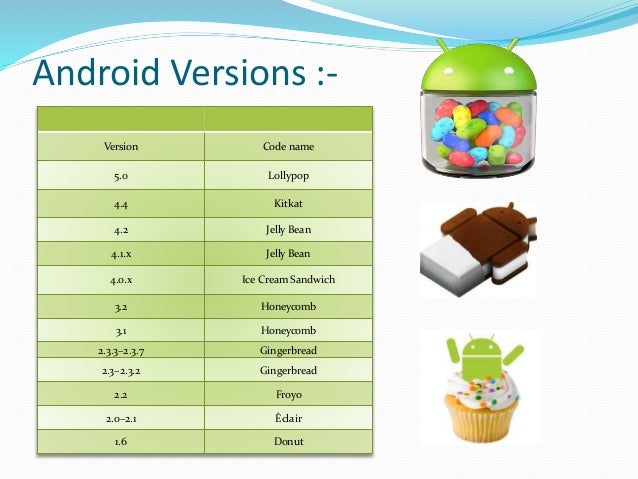 Android Versions :-

| | |
|---|---|
| Version | Code name |
| 5.0 | Lollypop |
| 4.4 | Kitkat |
| 4.2 | Jelly Bean |
| 4.1.x | Jelly Bean |
| 4.0.x | Ice Cream Sandwich |
| 3.2 | Honeycomb |
| 3.1 | Honeycomb |
| 2.3.3–2.3.7 | Gingerbread |
| 2.3–2.3.2 | Gingerbread |
| 2.2 | Froyo |
| 2.0–2.1 | Éclair |
| 1.6 | Donut |